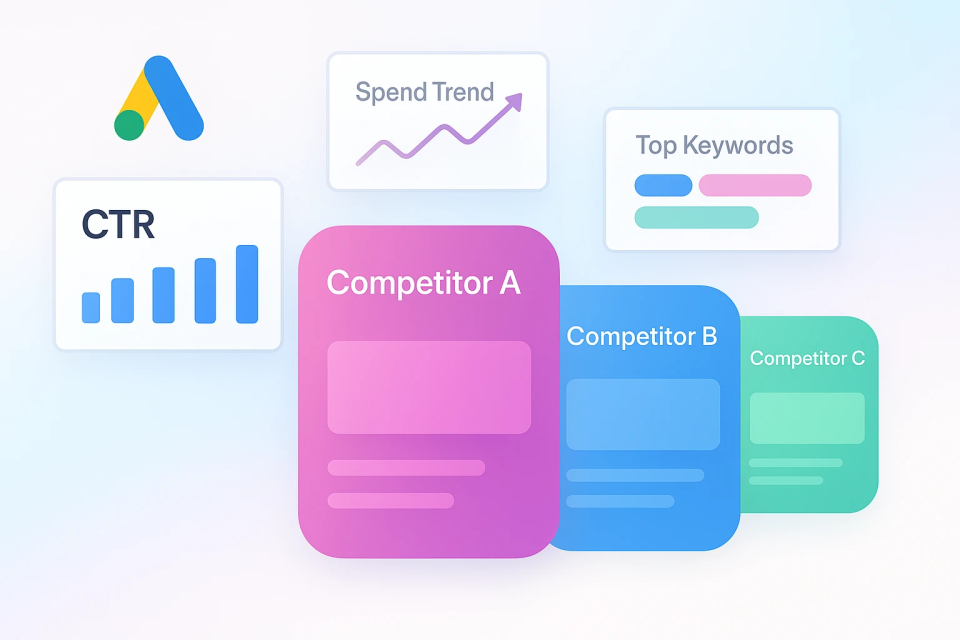 Spend Trend

Top Keywords

CTR

Competitor A

Competitor B

Competitor C